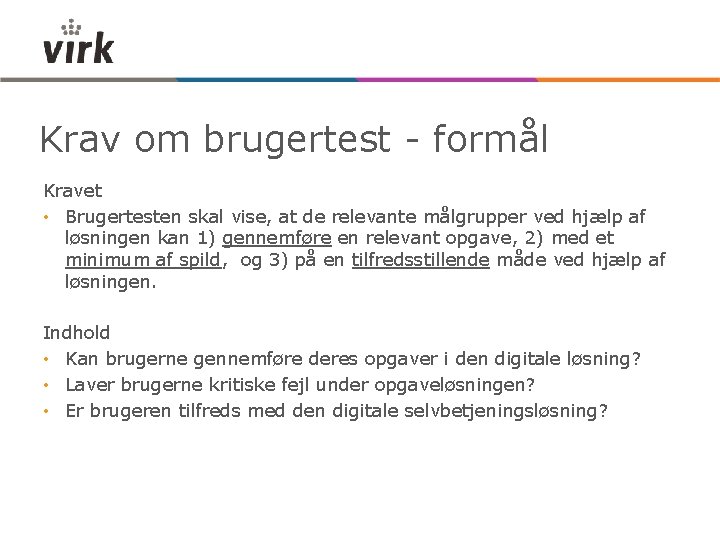 virk

Krav om brugertest - formål

Kravet

• Brugertesten skal vise, at de relevante målgrupper ved hjælp af løsningen kan 1) gennemføre en relevant opgave, 2) med et minimum af spild, og 3) på en tilfredsstillende måde ved hjælp af løsningen.

Indhold

• Kan brugerne gennemføre deres opgaver i den digitale løsning?
• Laver brugerne kritiske fejl under opgaveløsningen?
• Er brugeren tilfreds med den digitale selvbetjeningsløsning?